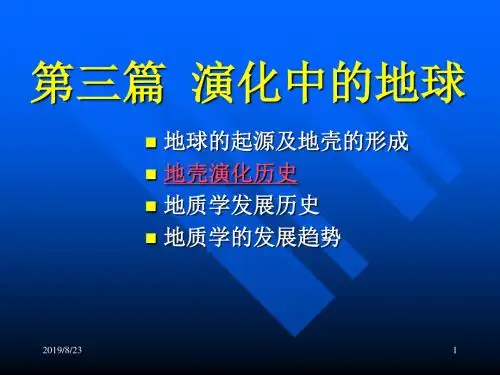 第三篇 演化中的地球

- 地球的起源及地壳的形成
- 地壳演化历史
- 地质学发展历史
- 地质学的发展趋势

2019/8/23

1